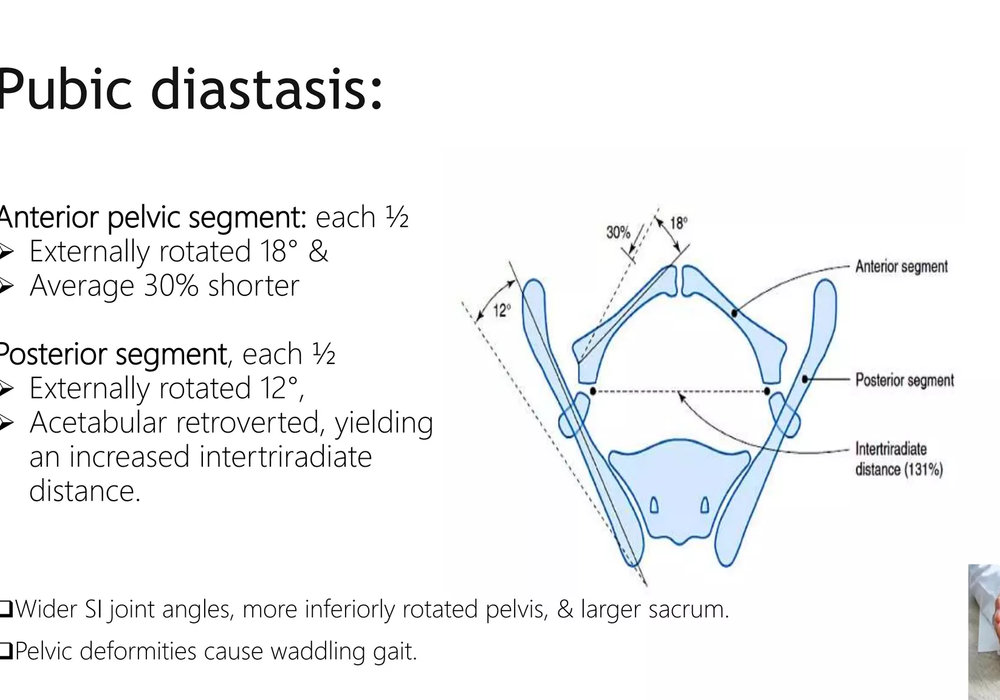 Pubic diastasis:

Anterior pelvic segment: each ½
➢ Externally rotated 18° &
➢ Average 30% shorter

Posterior segment, each ½
➢ Externally rotated 12°,
➢ Acetabular retroverted, yielding an increased intertriradiate distance.

30%
18°
12°
Anterior segment
Posterior segment
Intertriradiate distance (131%)

❑Wider SI joint angles, more inferiorly rotated pelvis, & larger sacrum.

❑Pelvic deformities cause waddling gait.